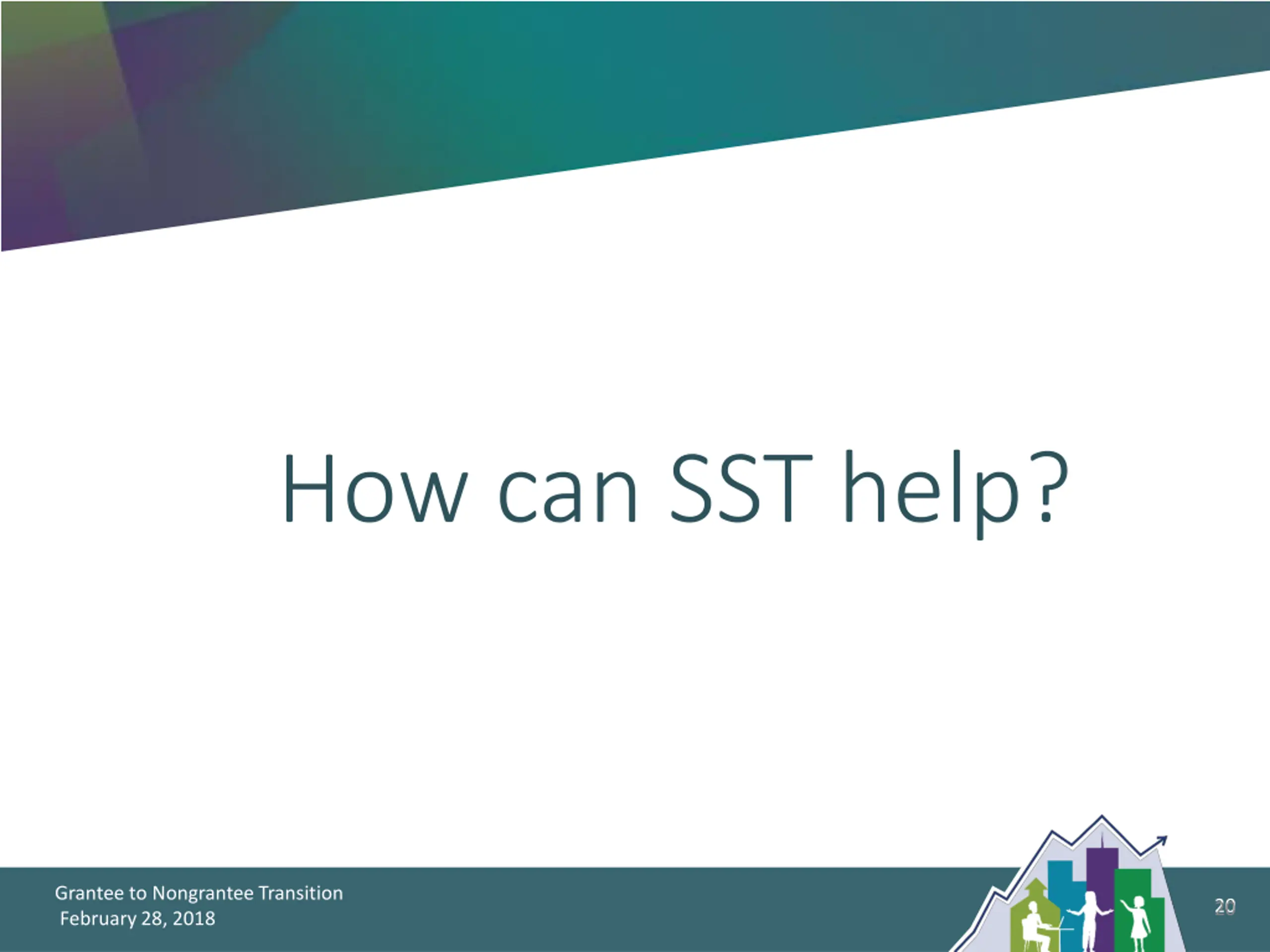 How can SST help?

Grantee to Nongrantee Transition
February 28, 2018

20